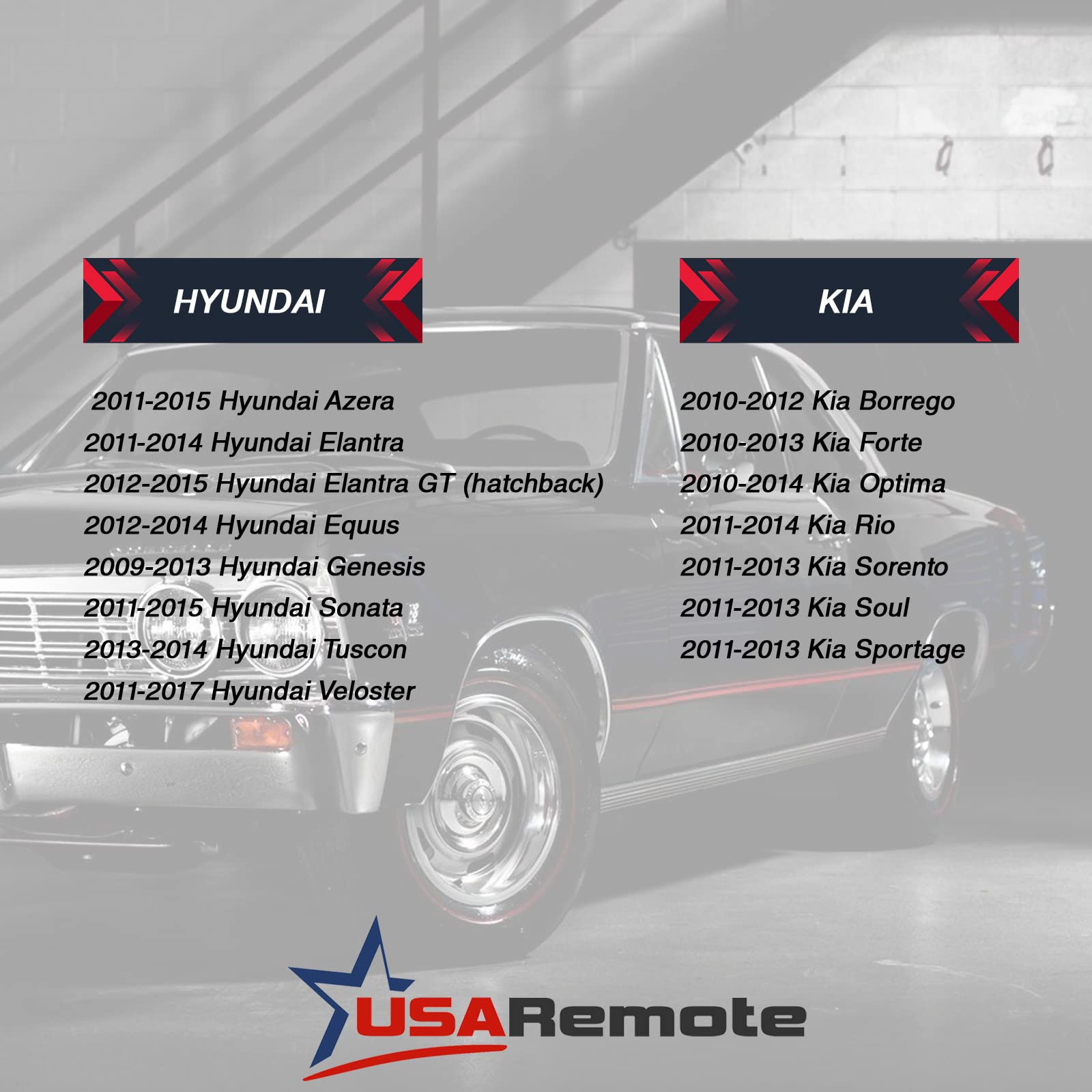 HYUNDAI

2011-2015 Hyundai Azera
2011-2014 Hyundai Elantra
2012-2015 Hyundai Elantra GT (hatchback)
2012-2014 Hyundai Equus
2009-2013 Hyundai Genesis
2011-2015 Hyundai Sonata
2013-2014 Hyundai Tuscon
2011-2017 Hyundai Veloster

KIA

2010-2012 Kia Borrego
2010-2013 Kia Forte
2010-2014 Kia Optima
2011-2014 Kia Rio
2011-2013 Kia Sorento
2011-2013 Kia Soul
2011-2013 Kia Sportage

USARemote